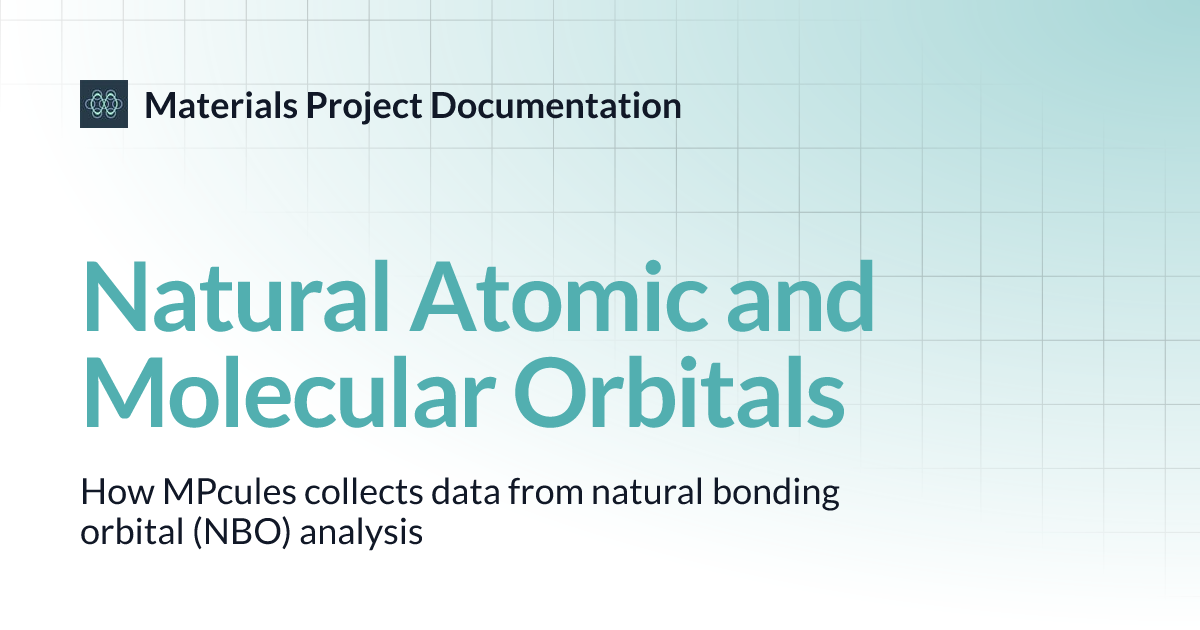 Materials Project Documentation

Natural Atomic and Molecular Orbitals

How MPcules collects data from natural bonding orbital (NBO) analysis